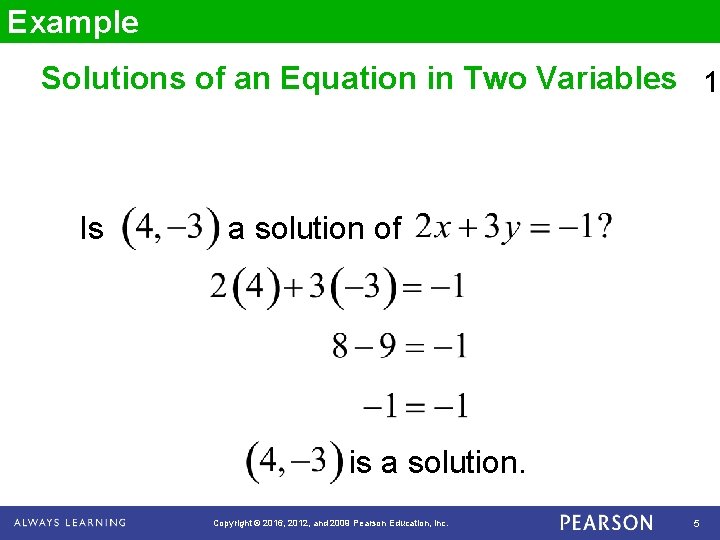 Example

Solutions of an Equation in Two Variables 1

Is $(4,-3)$ a solution of $2x+3y=-1$?

$2(4)+3(-3)=-1$

$8-9=-1$

$-1=-1$

$(4,-3)$ is a solution.

ALWAYS LEARNING Copyright © 2016, 2012, and 2009 Pearson Education, Inc. PEARSON 5